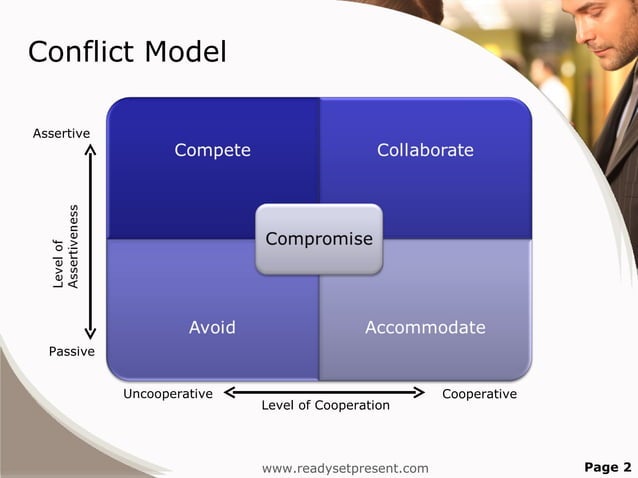 Conflict Model

Assertive

Level of Assertiveness

Passive

Compete

Collaborate

Compromise

Avoid

Accommodate

Uncooperative

Level of Cooperation

Cooperative

www.readysetpresent.com

Page 2